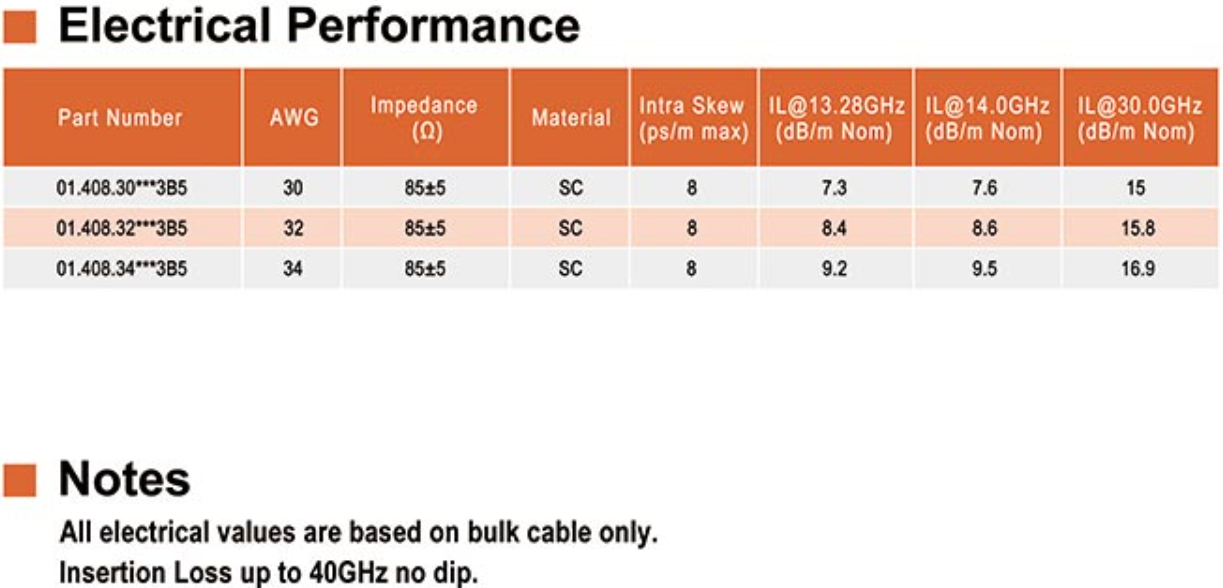 Electrical Performance

| Part Number | AWG | Impedance (Ω) | Material | Intra Skew (ps/m max) | IL@13.28GHz (dB/m Nom) | IL@14.0GHz (dB/m Nom) | IL@30.0GHz (dB/m Nom) |
|---|---|---|---|---|---|---|---|
| 01.408.30***3B5 | 30 | 85±5 | SC | 8 | 7.3 | 7.6 | 15 |
| 01.408.32***3B5 | 32 | 85±5 | SC | 8 | 8.4 | 8.6 | 15.8 |
| 01.408.34***3B5 | 34 | 85±5 | SC | 8 | 9.2 | 9.5 | 16.9 |

Notes

All electrical values are based on bulk cable only.
Insertion Loss up to 40GHz no dip.